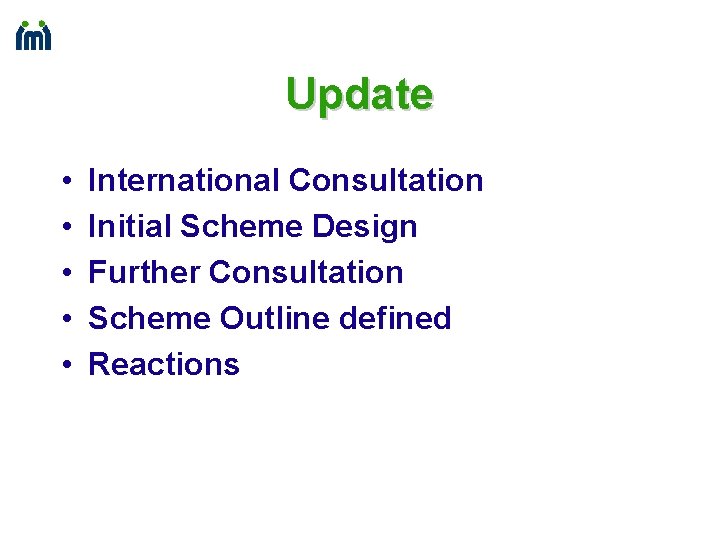 imi

Update

• International Consultation
• Initial Scheme Design
• Further Consultation
• Scheme Outline defined
• Reactions